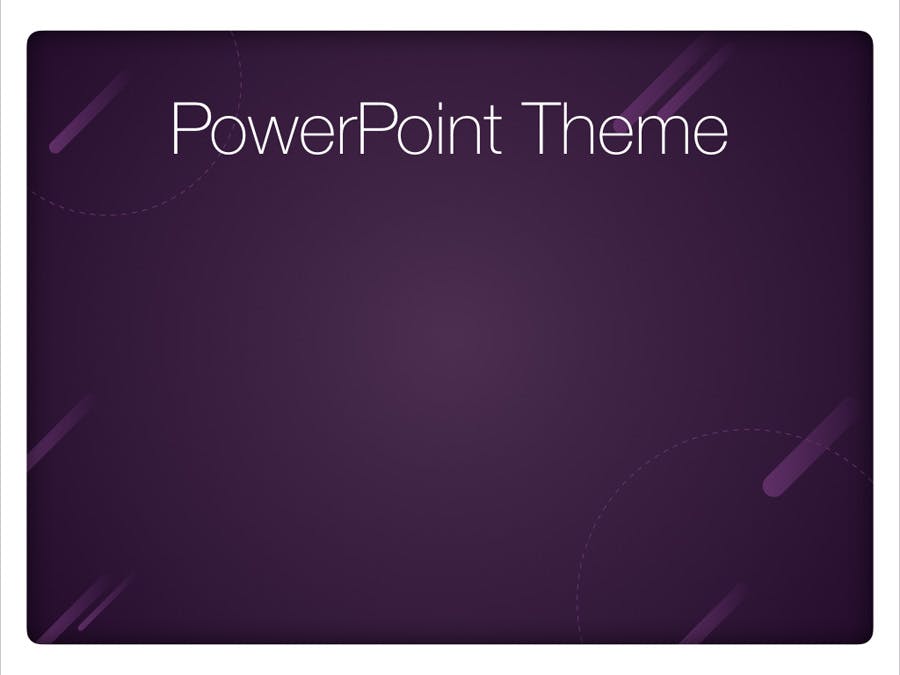 PowerPoint Theme